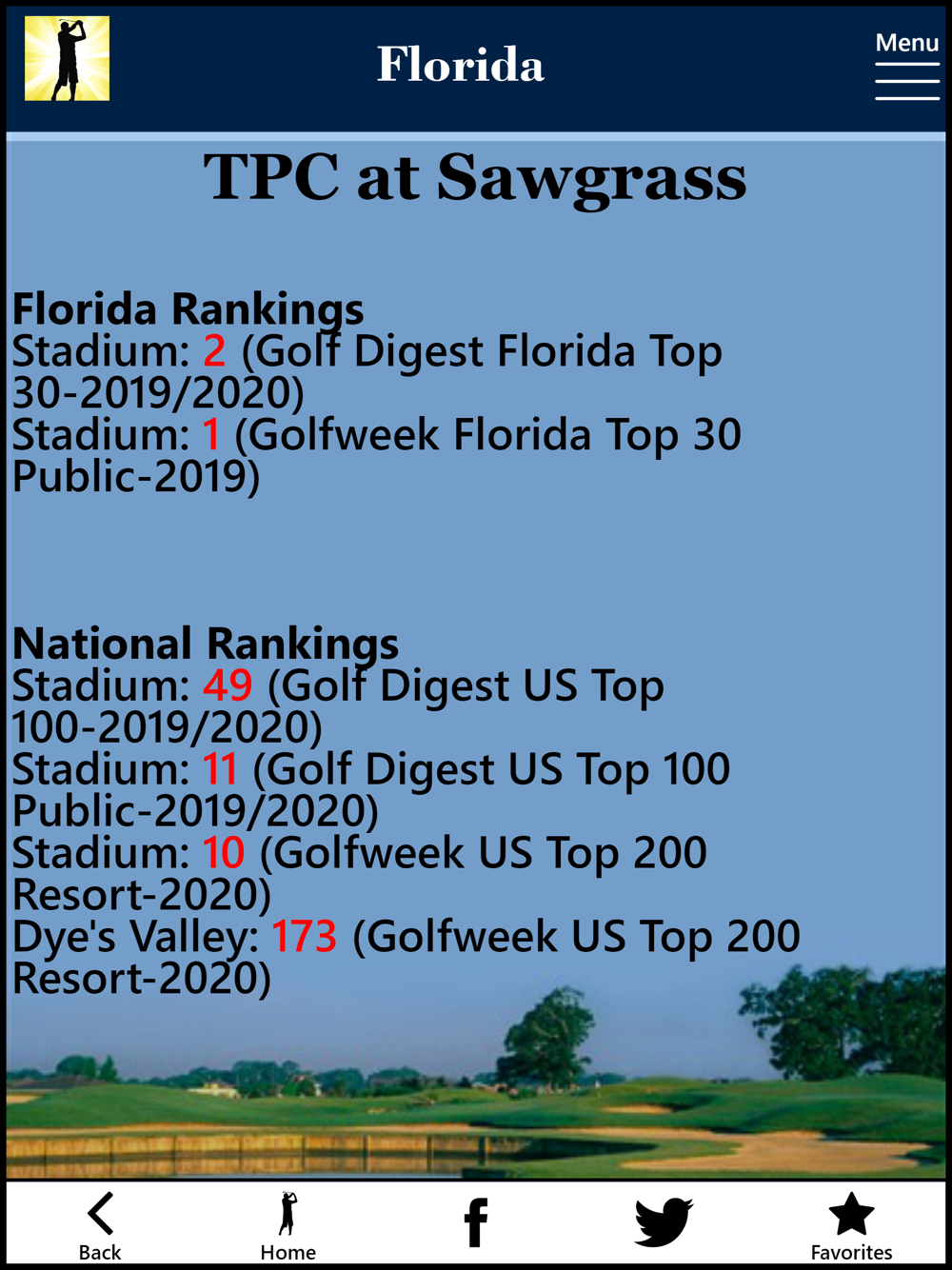 Florida

Menu

TPC at Sawgrass

Florida Rankings
Stadium: 2 (Golf Digest Florida Top 30-2019/2020)
Stadium: 1 (Golfweek Florida Top 30 Public-2019)

National Rankings
Stadium: 49 (Golf Digest US Top 100-2019/2020)
Stadium: 11 (Golf Digest US Top 100 Public-2019/2020)
Stadium: 10 (Golfweek US Top 200 Resort-2020)
Dye's Valley: 173 (Golfweek US Top 200 Resort-2020)

Back
Home
f
Favorites